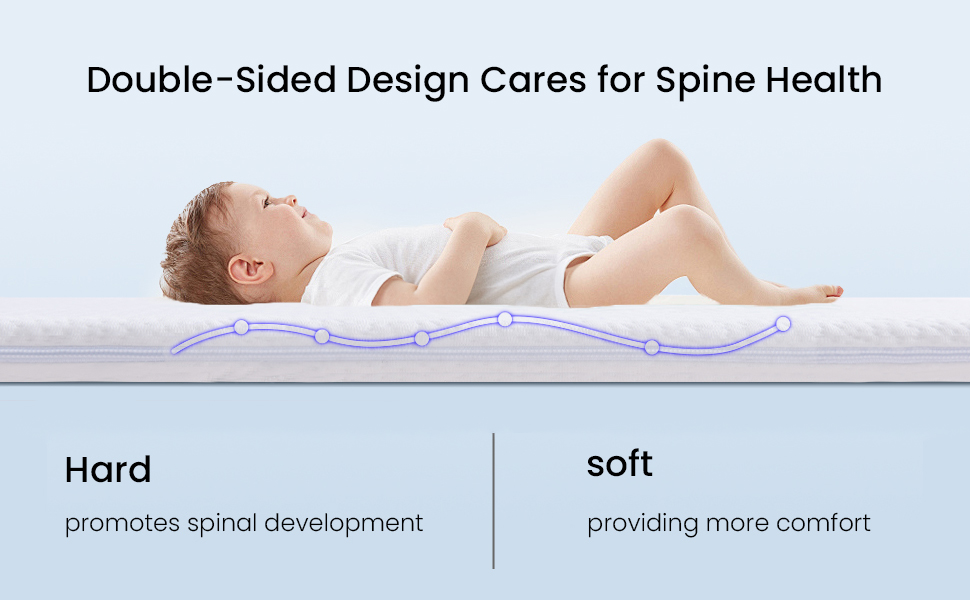 Double-Sided Design Cares for Spine Health

Hard

promotes spinal development

soft

providing more comfort